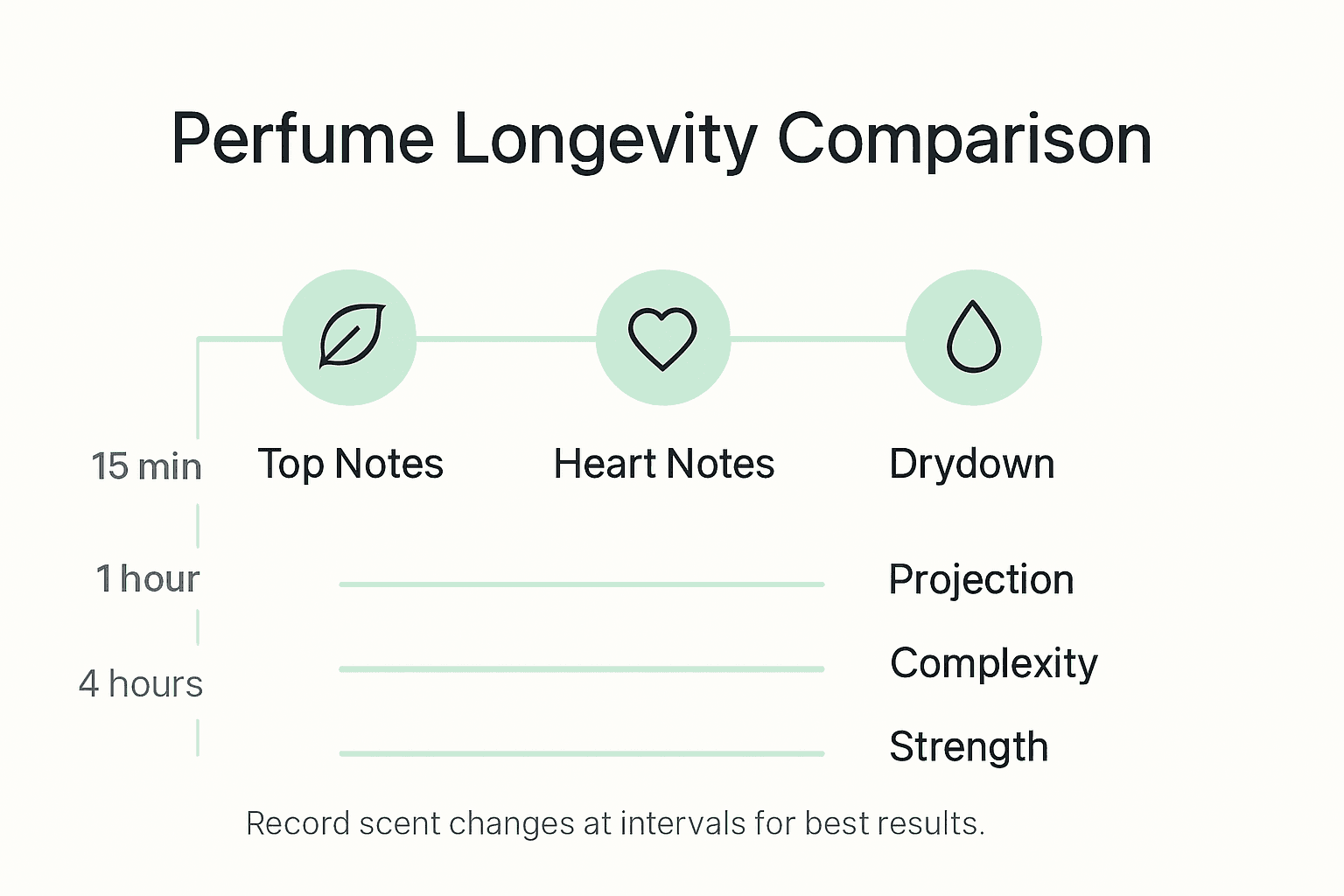 Perfume Longevity Comparison

15 min
Top Notes
Heart Notes
Drydown

1 hour
Projection

4 hours
Complexity

Strength

Record scent changes at intervals for best results.